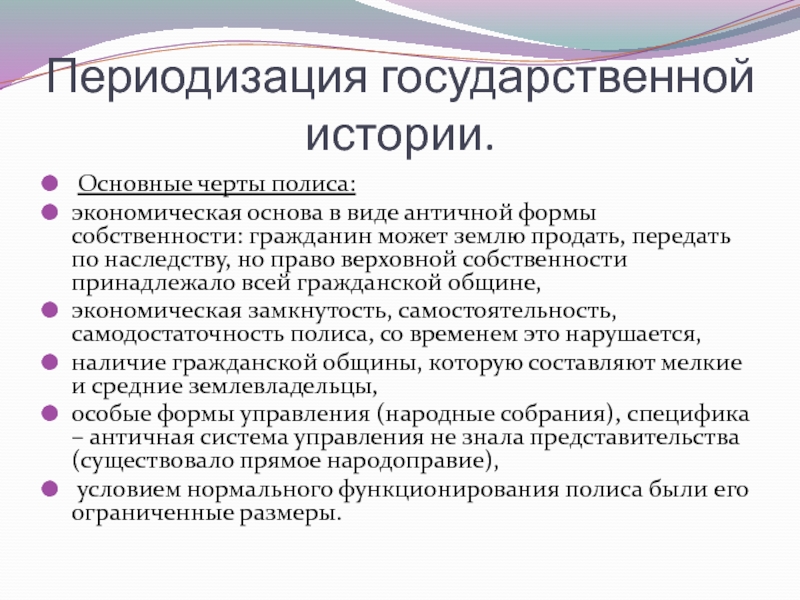 Периодизация государственной истории.

Основные черты полиса:

экономическая основа в виде античной формы собственности: гражданин может землю продать, передать по наследству, но право верховной собственности принадлежало всей гражданской общине,

экономическая замкнутость, самостоятельность, самодостаточность полиса, со временем это нарушается,

наличие гражданской общины, которую составляют мелкие и средние землевладельцы,

особые формы управления (народные собрания), специфика – античная система управления не знала представительства (существовало прямое народоправие),

условием нормального функционирования полиса были его ограниченные размеры.